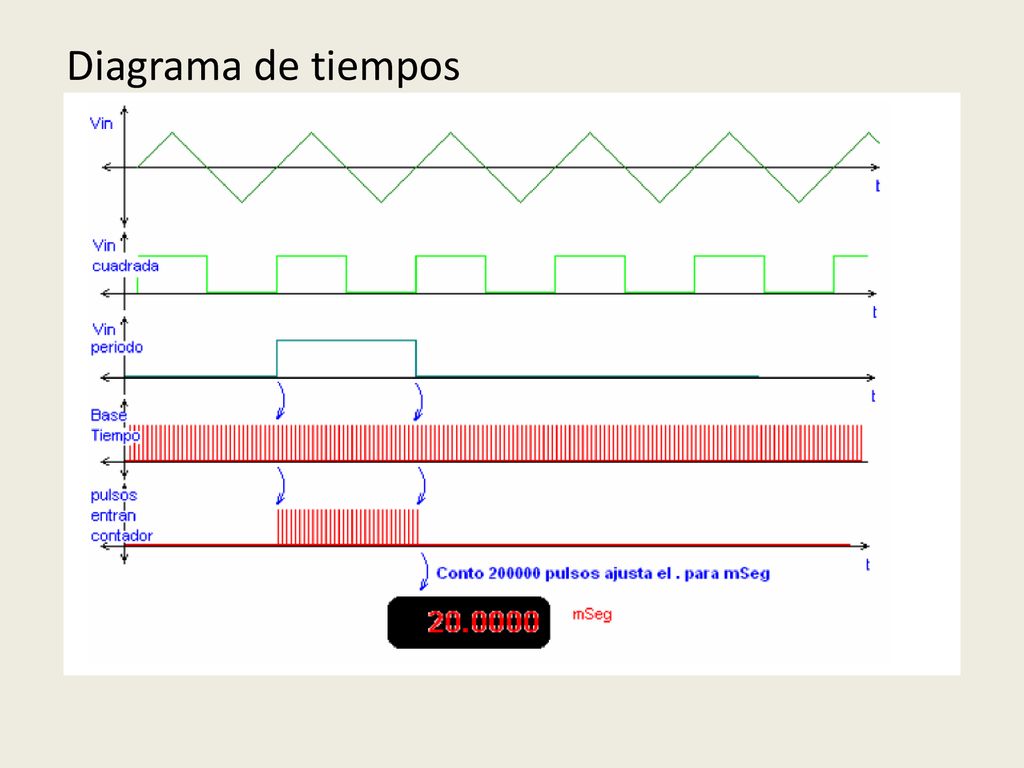 Diagrama de tiempos

Vin

t

Vin
cuadrada

t

Vin
periodo

t

Base
Tiempo

pulsos
entran
contador

t

Conto 200000 pulsos ajusta el . para mSeg

20.0000

mSeg